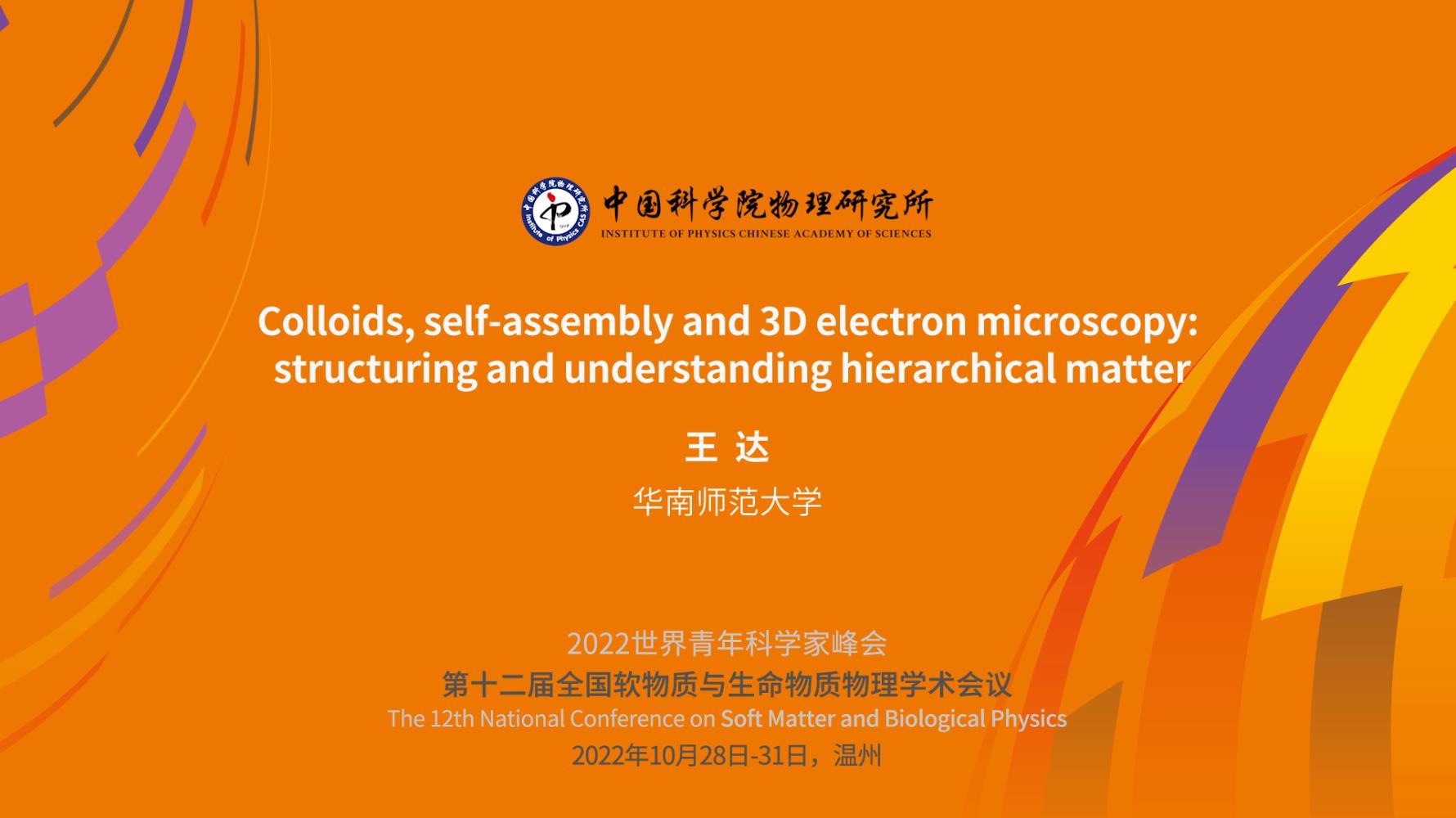 中国科学院物理研究所
INSTITUTE OF PHYSICS CHINESE ACADEMY OF SCIENCES

Colloids, self-assembly and 3D electron microscopy: structuring and understanding hierarchical matter

王 达

华南师范大学

2022世界青年科学家峰会
第十二届全国软物质与生命物质物理学术会议
The 12th National Conference on Soft Matter and Biological Physics
2022年10月28日-31日，温州